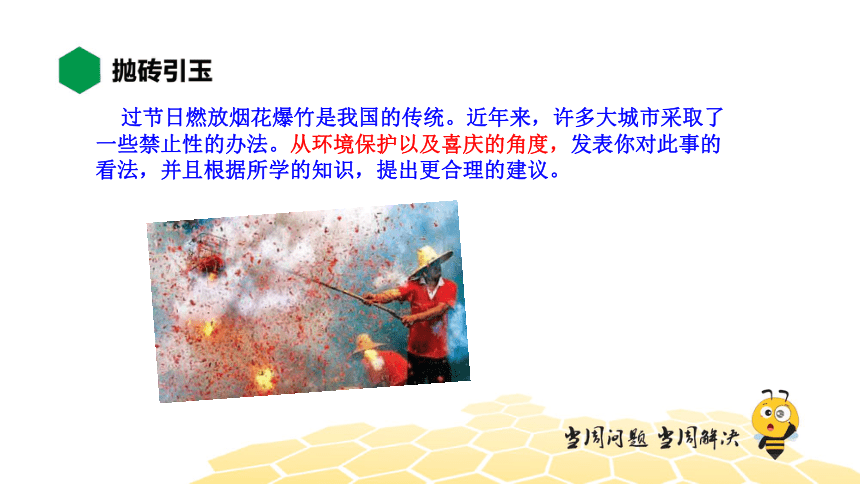 抛砖引玉

过节日燃放烟花爆竹是我国的传统。近年来，许多大城市采取了一些禁止性的办法。从环境保护以及喜庆的角度，发表你对此事的看法，并且根据所学的知识，提出更合理的建议。

当周问题 当周解决